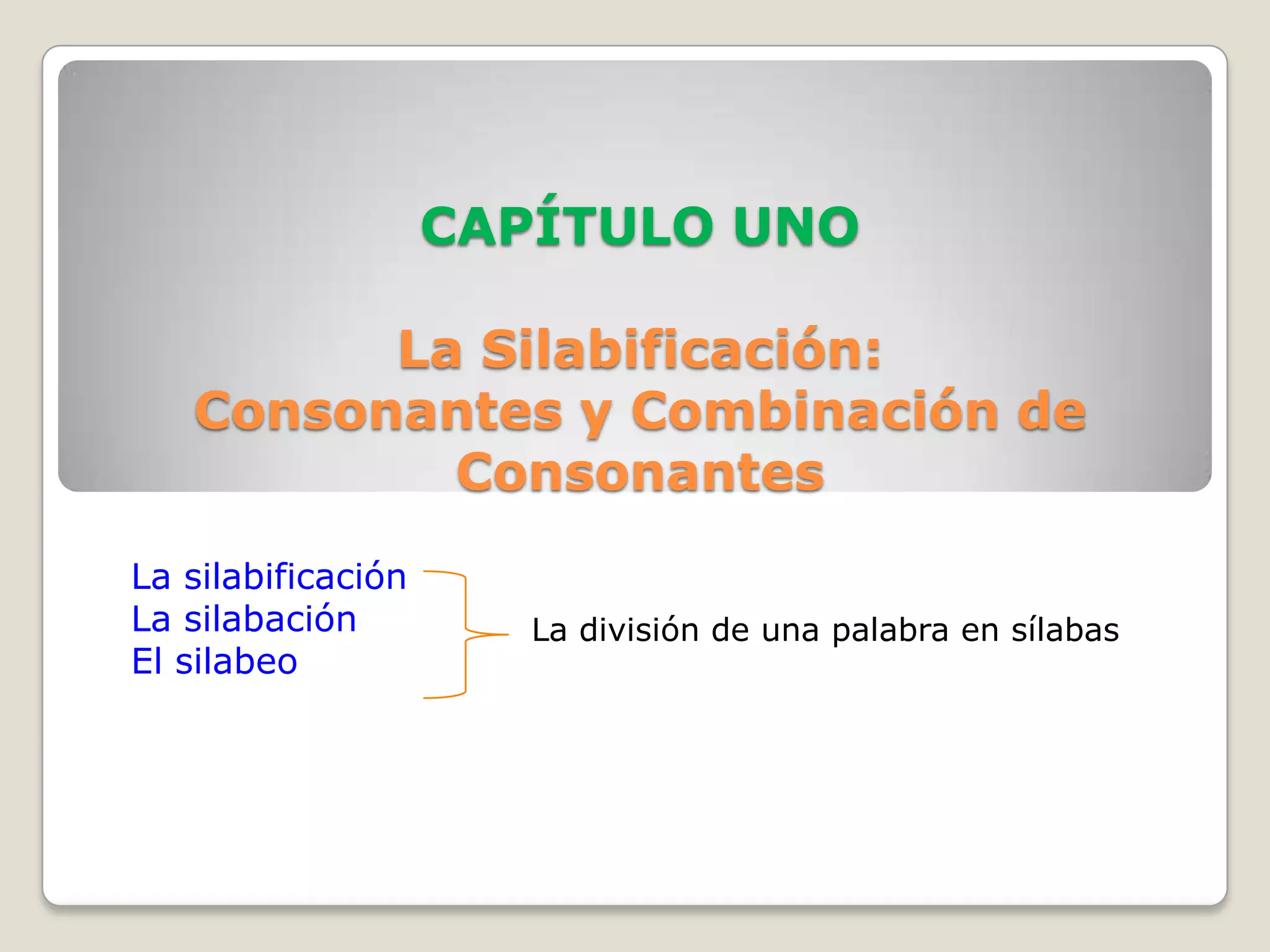 CAPÍTULO UNO

La Silabificación:
Consonantes y Combinación de Consonantes

La silabificación
La silabación
El silabeo

La división de una palabra en sílabas